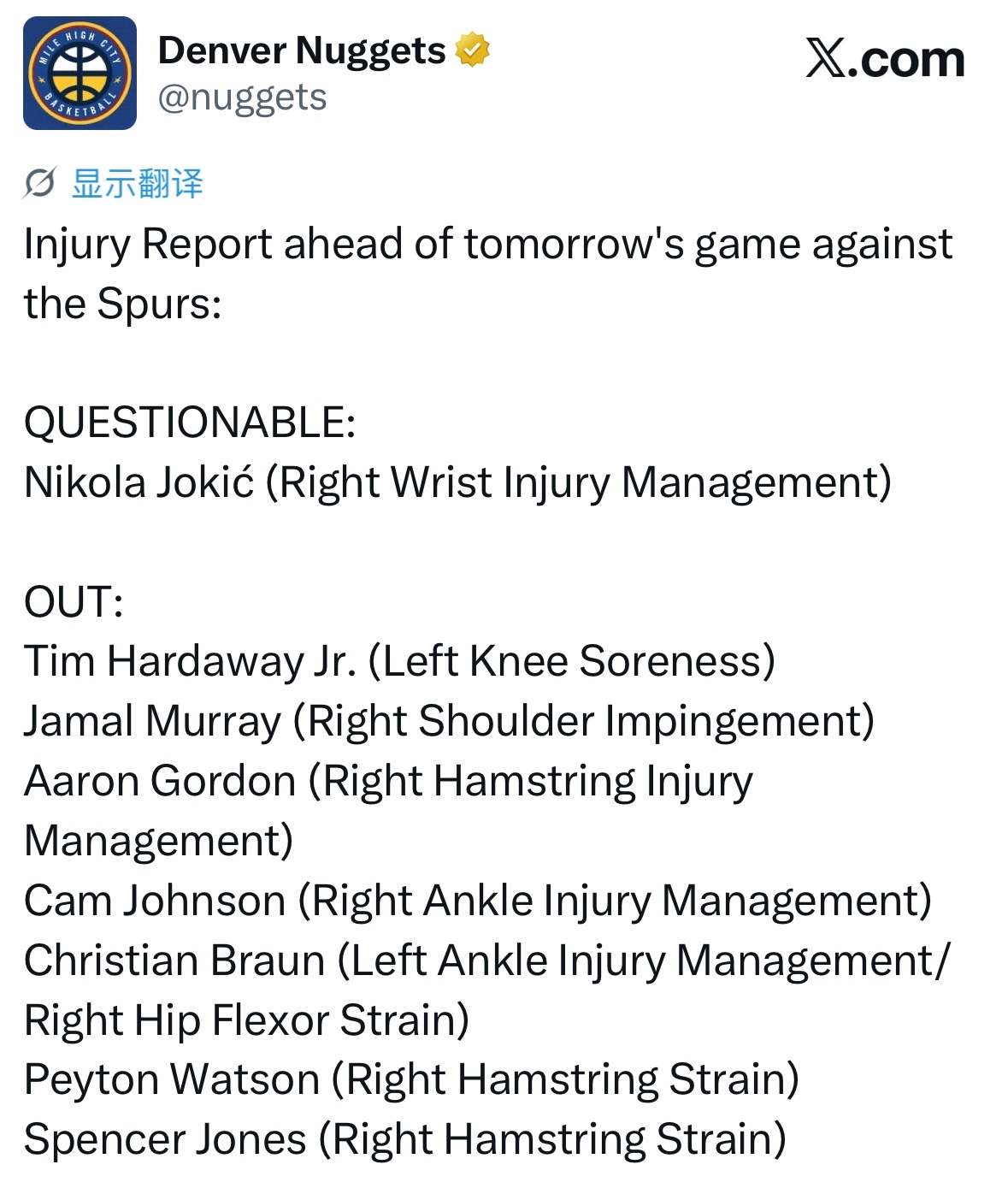 MILE HIGH CITY BASKETBALL

Denver Nuggets
@nuggets

X.com

显示翻译

Injury Report ahead of tomorrow's game against the Spurs:

QUESTIONABLE:
Nikola Jokić (Right Wrist Injury Management)

OUT:
Tim Hardaway Jr. (Left Knee Soreness)
Jamal Murray (Right Shoulder Impingement)
Aaron Gordon (Right Hamstring Injury Management)
Cam Johnson (Right Ankle Injury Management)
Christian Braun (Left Ankle Injury Management/ Right Hip Flexor Strain)
Peyton Watson (Right Hamstring Strain)
Spencer Jones (Right Hamstring Strain)